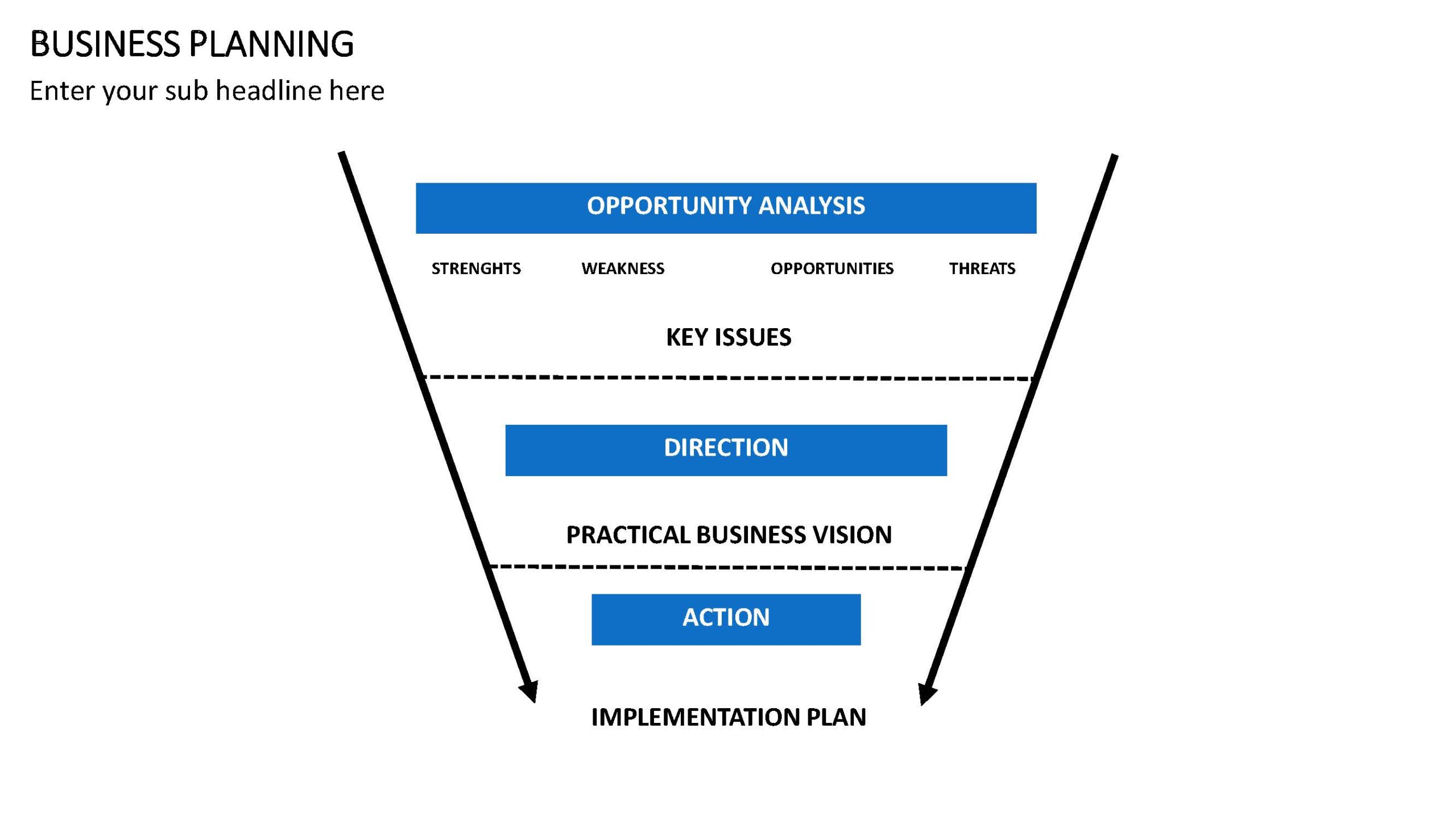 BUSINESS PLANNING

Enter your sub headline here

OPPORTUNITY ANALYSIS

STRENGHTS WEAKNESS OPPORTUNITIES THREATS

KEY ISSUES

DIRECTION

PRACTICAL BUSINESS VISION

ACTION

IMPLEMENTATION PLAN